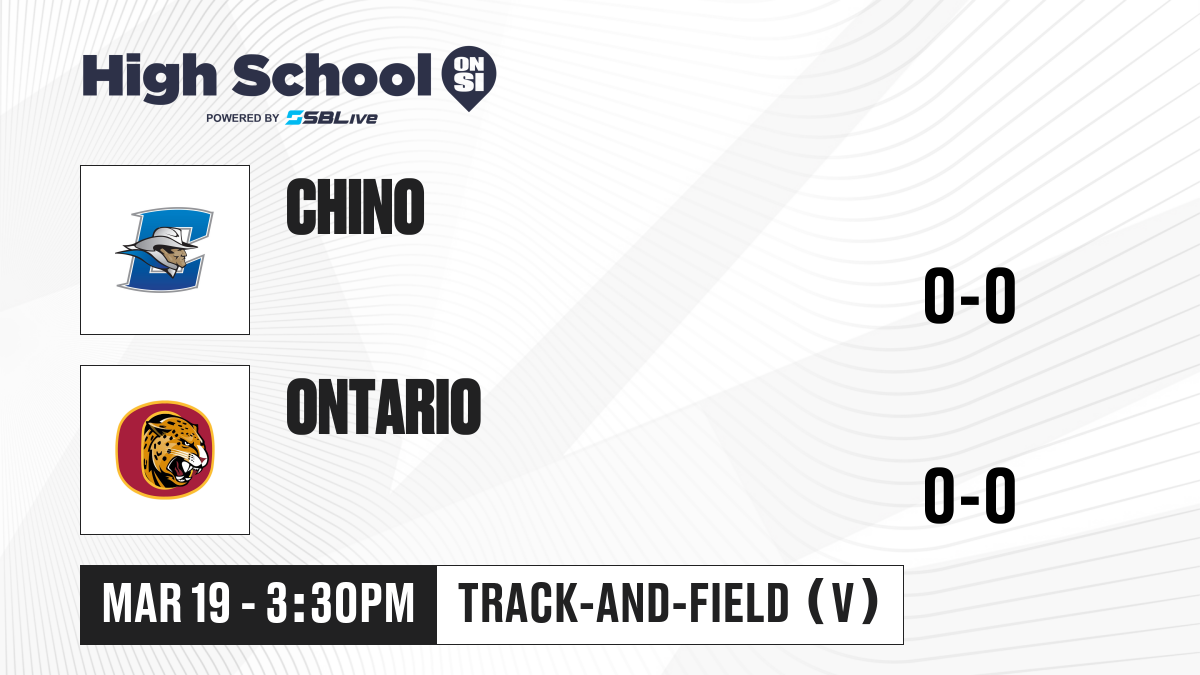 High School ON SI
POWERED BY SBLive

CHINO

0-0

ONTARIO

0-0

MAR 19 - 3:30PM

TRACK-AND-FIELD (V)